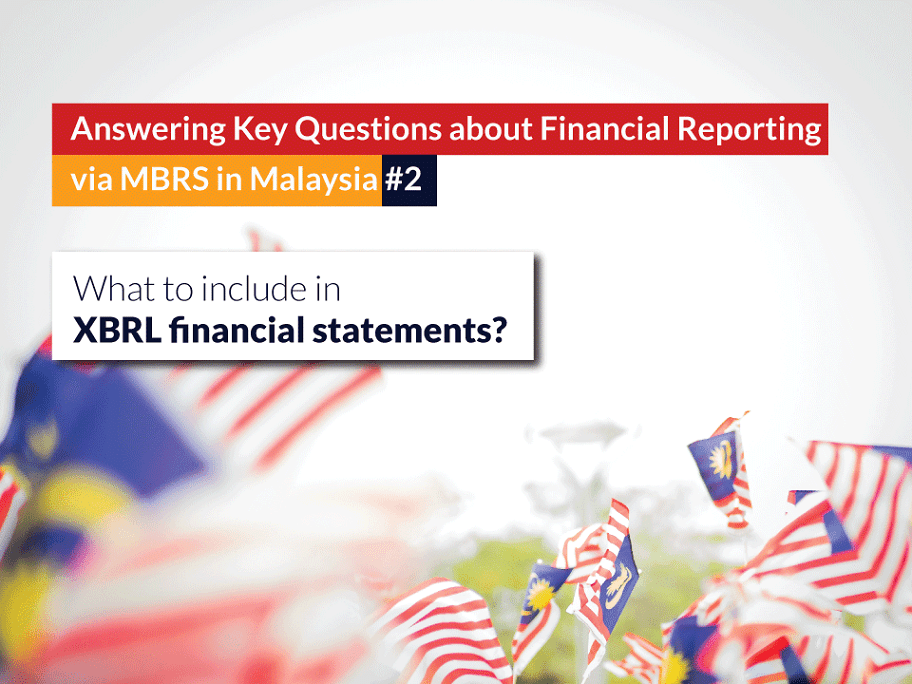 Answering Key Questions about Financial Reporting via MBRS in Malaysia #2

What to include in
XBRL financial statements?